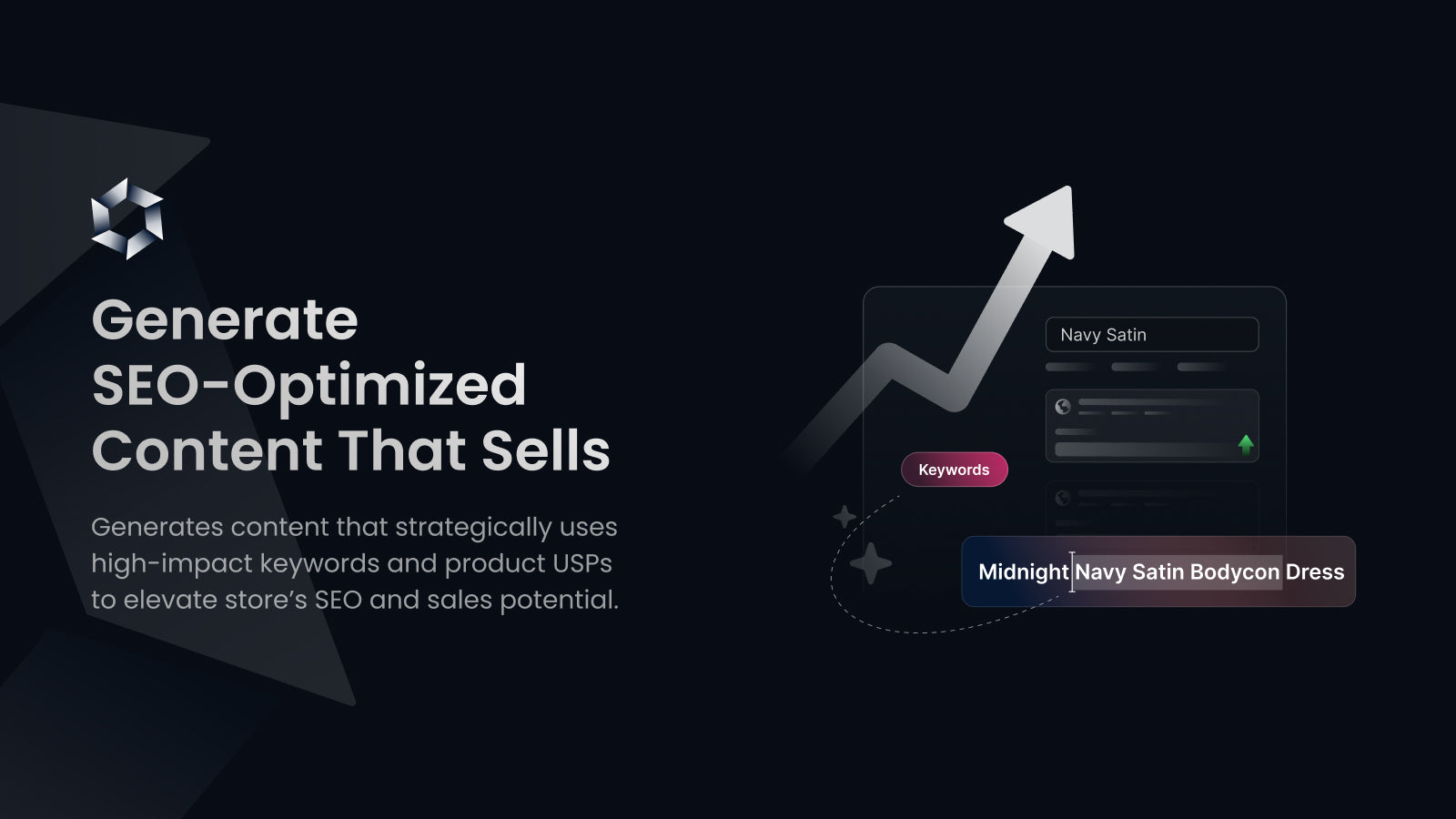 Generate SEO-Optimized Content That Sells

Generates content that strategically uses high-impact keywords and product USPs to elevate store's SEO and sales potential.

Navy Satin

Keywords

Midnight Navy Satin Bodycon Dress